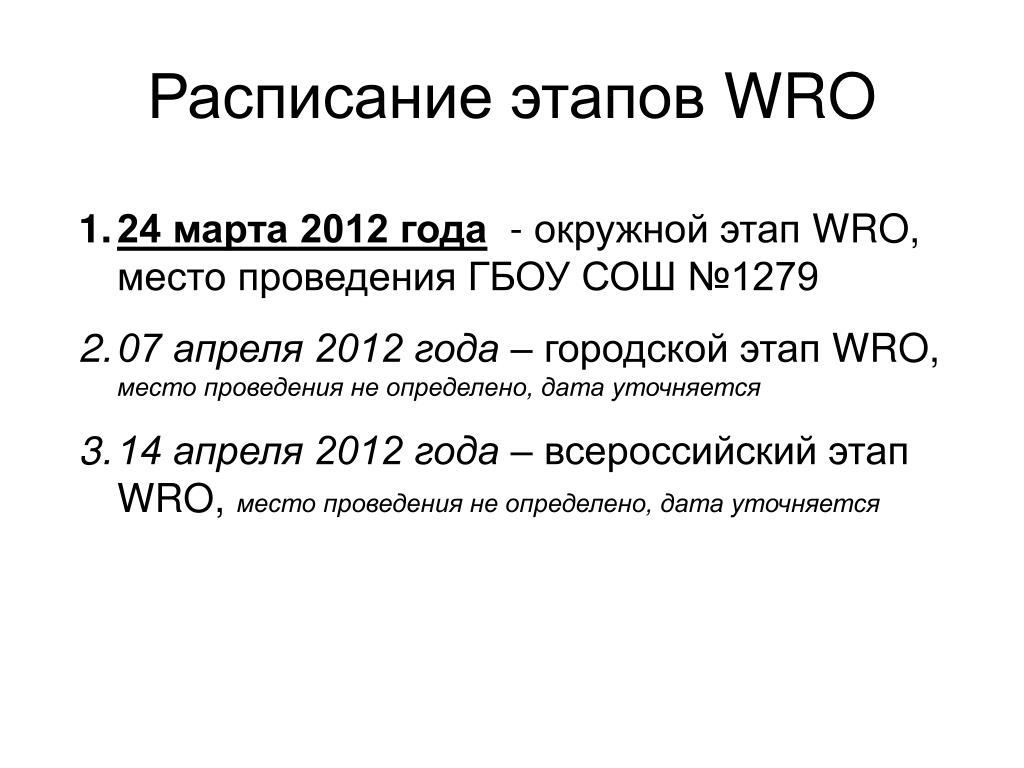 Расписание этапов WRO

1. 24 марта 2012 года - окружной этап WRO, место проведения ГБОУ СОШ №1279

2. 07 апреля 2012 года – городской этап WRO, место проведения не определено, дата уточняется

3. 14 апреля 2012 года – всероссийский этап WRO, место проведения не определено, дата уточняется